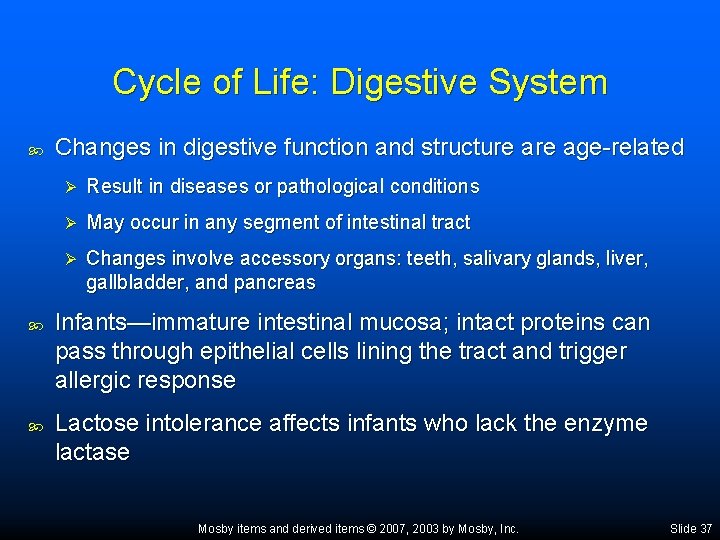 Cycle of Life: Digestive System

Changes in digestive function and structure are age-related

Result in diseases or pathological conditions

May occur in any segment of intestinal tract

Changes involve accessory organs: teeth, salivary glands, liver, gallbladder, and pancreas

Infants—immature intestinal mucosa; intact proteins can pass through epithelial cells lining the tract and trigger allergic response

Lactose intolerance affects infants who lack the enzyme lactase

Mosby items and derived items © 2007, 2003 by Mosby, Inc.

Slide 37